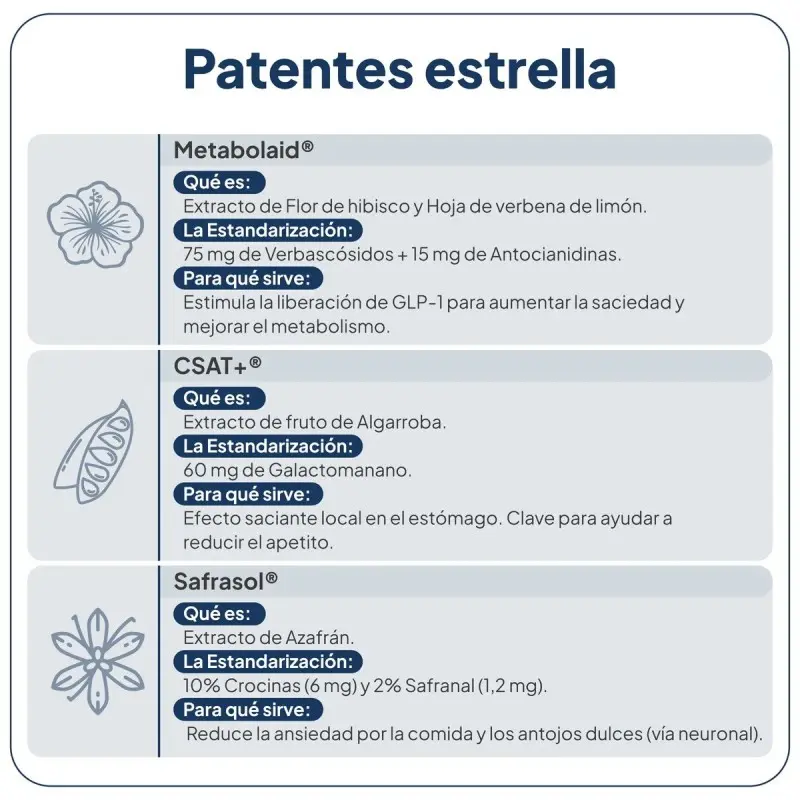 Patentes estrella

Metabolaid®

Qué es:
Extracto de Flor de hibisco y Hoja de verbena de limón.

La Estandarización:
75 mg de Verbascósidos + 15 mg de Antocianidinas.

Para qué sirve:
Estimula la liberación de GLP-1 para aumentar la saciedad y mejorar el metabolismo.

CSAT+®

Qué es:
Extracto de fruto de Algarroba.

La Estandarización:
60 mg de Galactomanano.

Para qué sirve:
Efecto saciante local en el estómago. Clave para ayudar a reducir el apetito.

Safrasol®

Qué es:
Extracto de Azafrán.

La Estandarización:
10% Crocinas (6 mg) y 2% Safranal (1,2 mg).

Para qué sirve:
Reduce la ansiedad por la comida y los antojos dulces (vía neuronal).